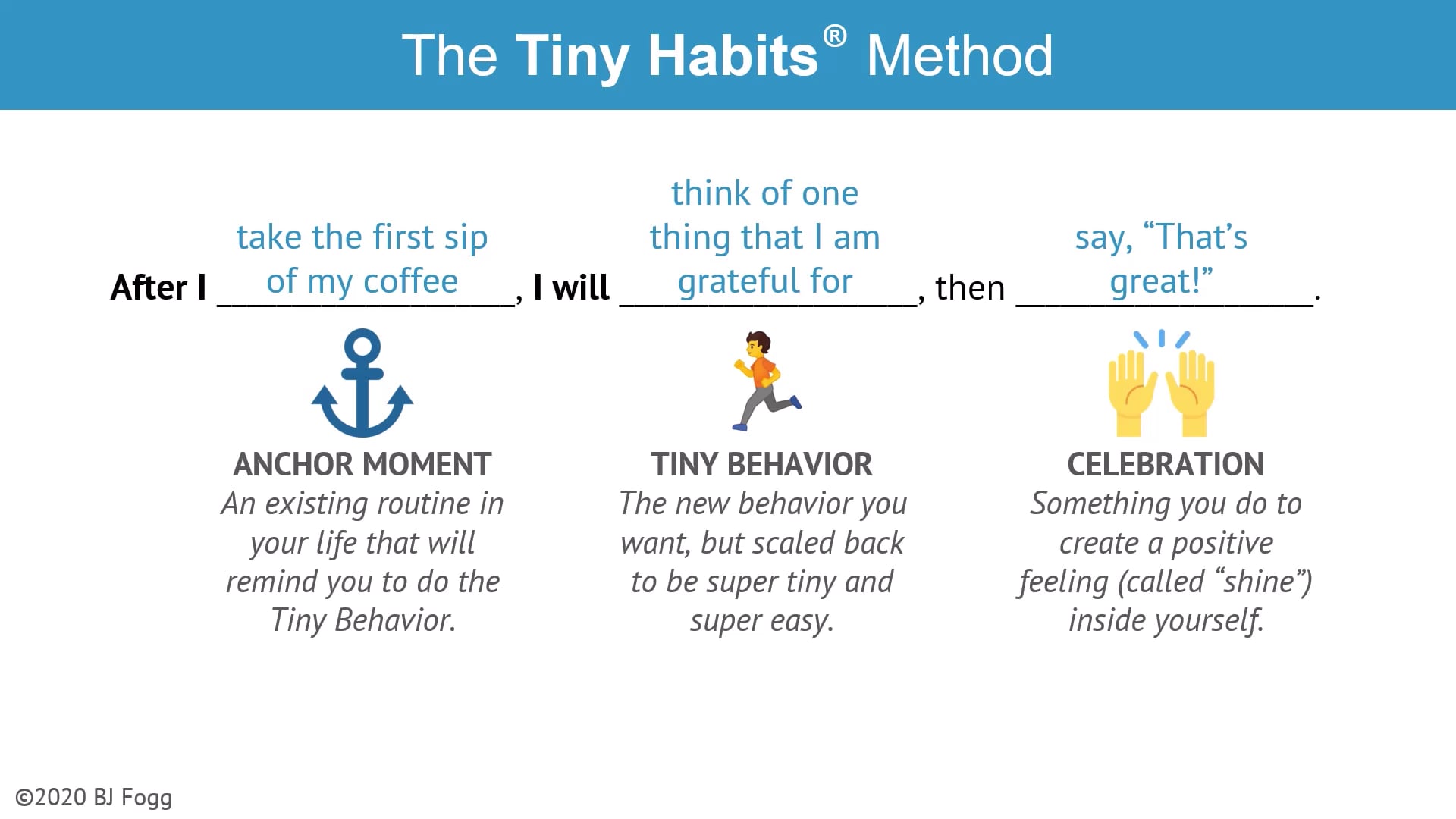 The Tiny Habits® Method

After I take the first sip of my coffee, I will think of one thing that I am grateful for, then say, “That’s great!”.

ANCHOR MOMENT
An existing routine in your life that will remind you to do the Tiny Behavior.

TINY BEHAVIOR
The new behavior you want, but scaled back to be super tiny and super easy.

CELEBRATION
Something you do to create a positive feeling (called “shine”) inside yourself.

©2020 BJ Fogg